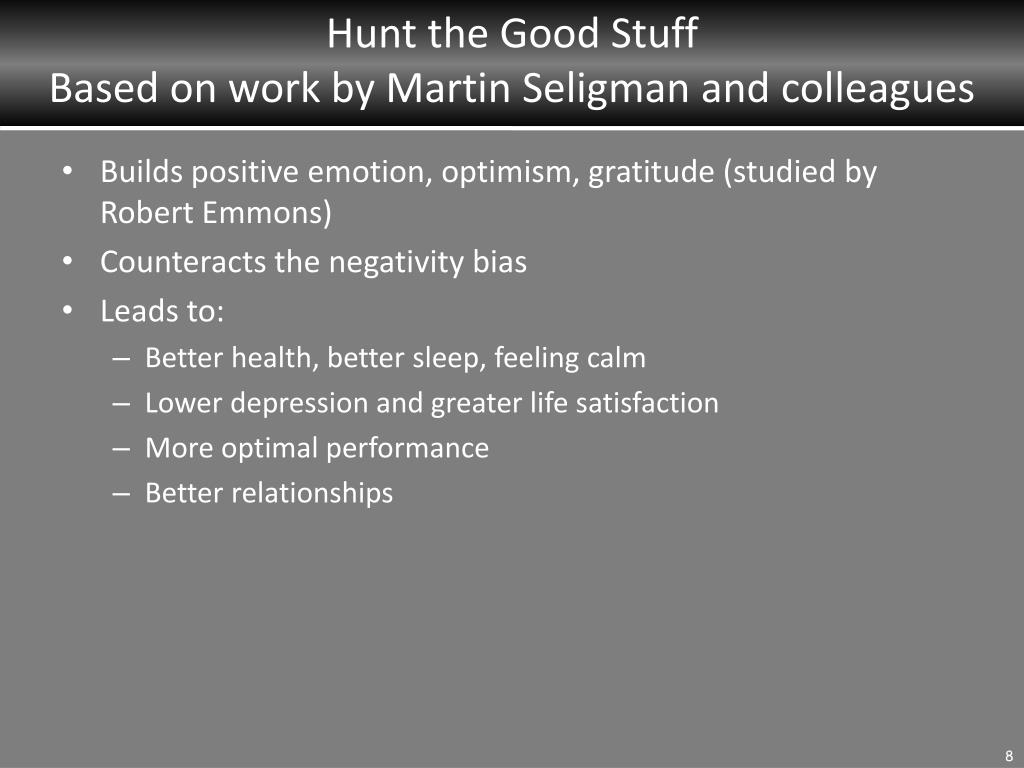 Hunt the Good Stuff
Based on work by Martin Seligman and colleagues

• Builds positive emotion, optimism, gratitude (studied by Robert Emmons)
• Counteracts the negativity bias
• Leads to:
– Better health, better sleep, feeling calm
– Lower depression and greater life satisfaction
– More optimal performance
– Better relationships

8